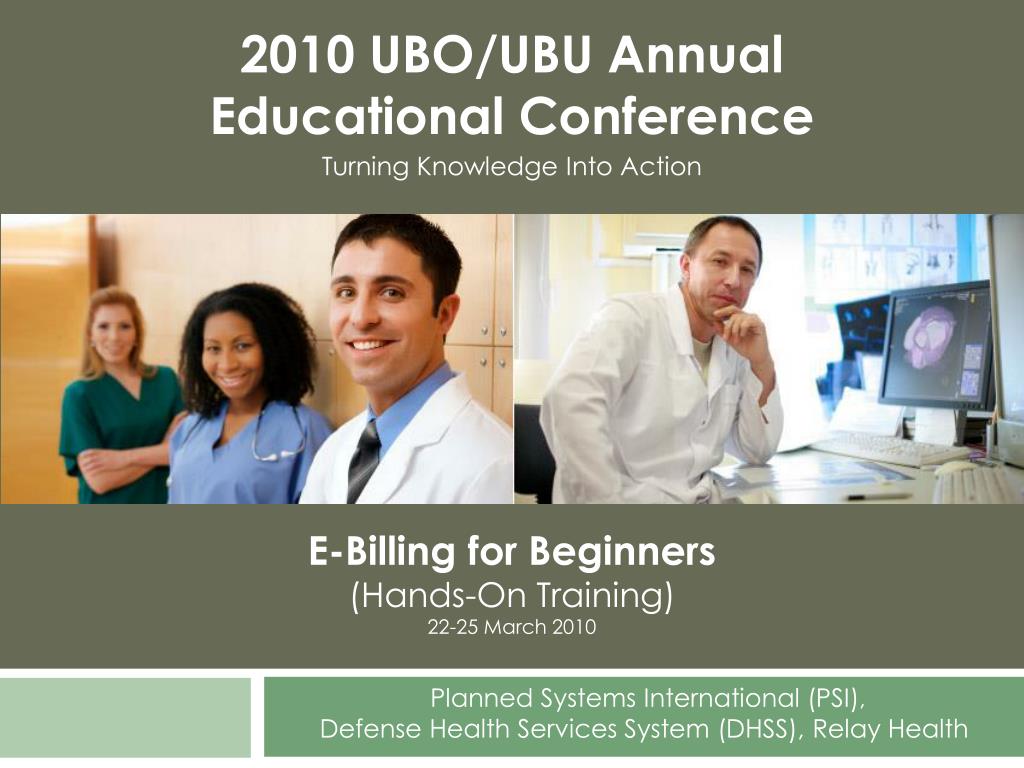 2010 UBO/UBU Annual Educational Conference
Turning Knowledge Into Action

E-Billing for Beginners
(Hands-On Training)
22-25 March 2010

Planned Systems International (PSI),
Defense Health Services System (DHSS), Relay Health